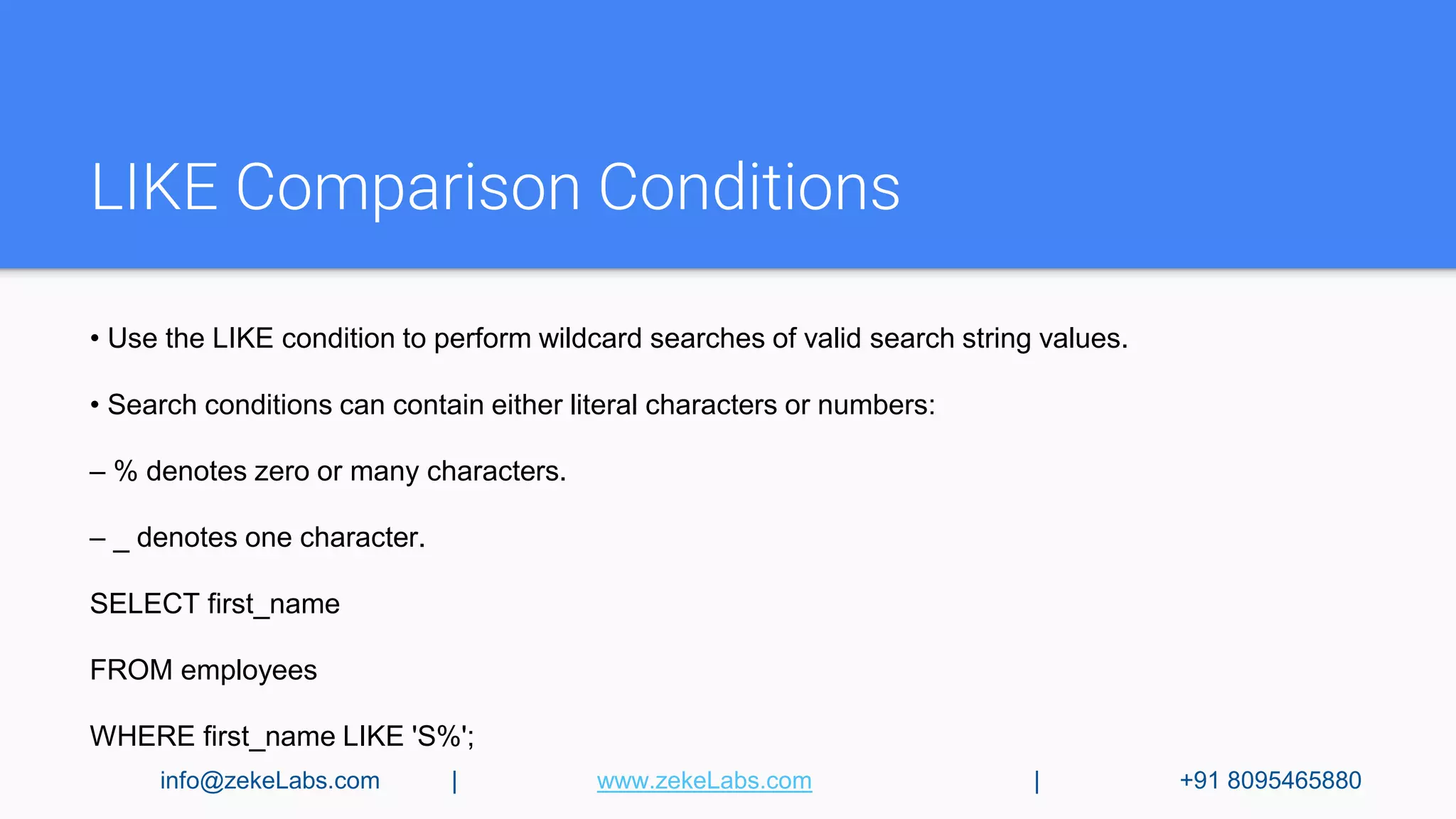 LIKE Comparison Conditions

• Use the LIKE condition to perform wildcard searches of valid search string values.

• Search conditions can contain either literal characters or numbers:

– % denotes zero or many characters.

– _ denotes one character.

SELECT first_name

FROM employees

WHERE first_name LIKE 'S%';

info@zekeLabs.com | www.zekeLabs.com | +91 8095465880